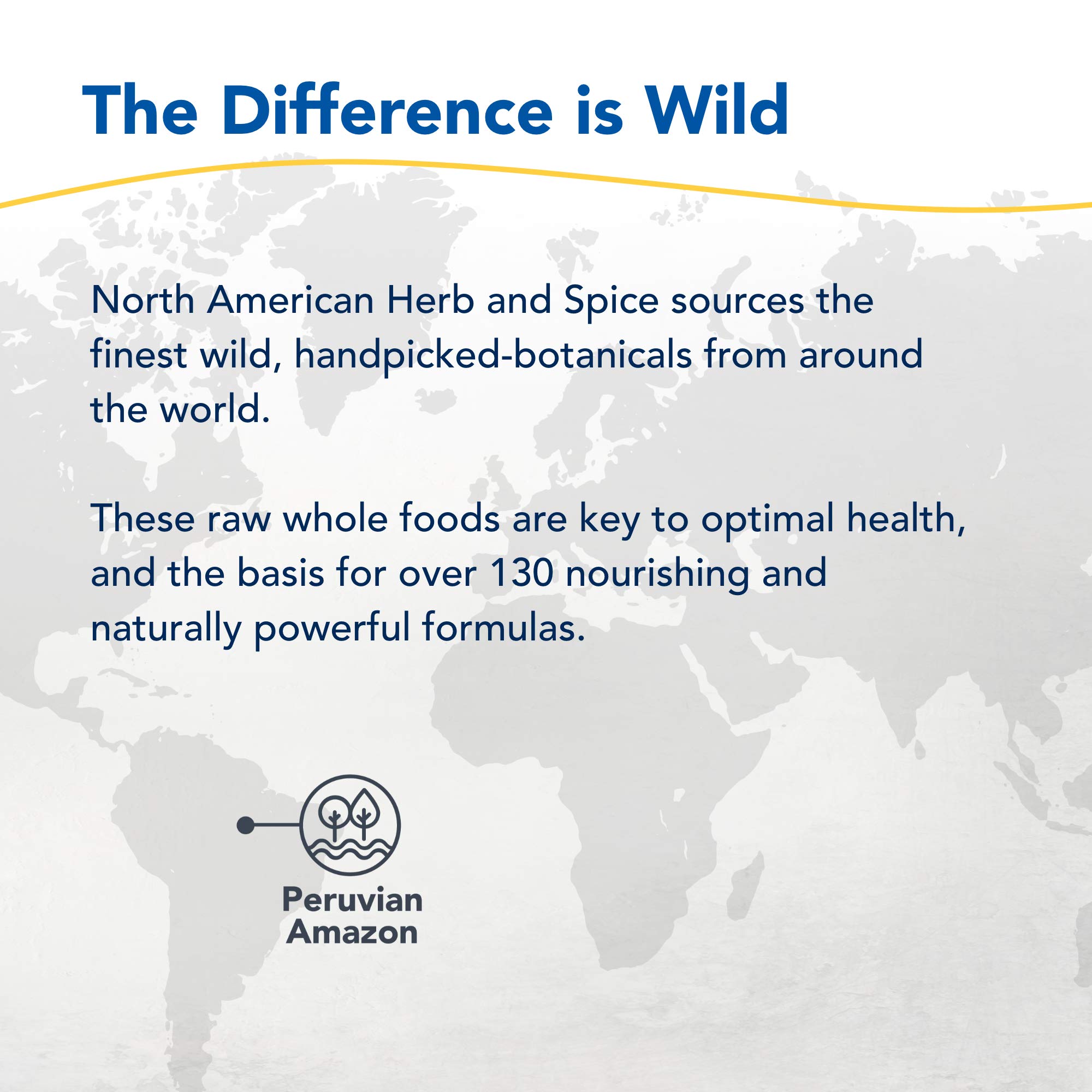 The Difference is Wild

North American Herb and Spice sources the finest wild, handpicked-botanicals from around the world.

These raw whole foods are key to optimal health, and the basis for over 130 nourishing and naturally powerful formulas.

Peruvian Amazon